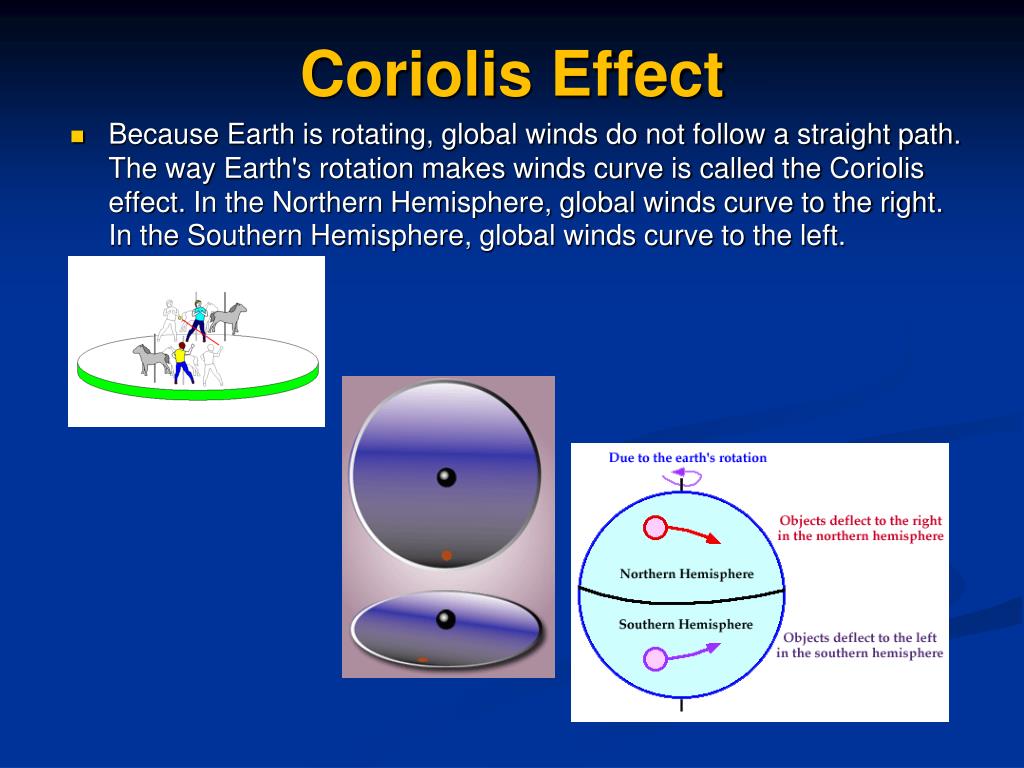 Coriolis Effect

Because Earth is rotating, global winds do not follow a straight path. The way Earth's rotation makes winds curve is called the Coriolis effect. In the Northern Hemisphere, global winds curve to the right. In the Southern Hemisphere, global winds curve to the left.

Due to the earth's rotation

Objects deflect to the right in the northern hemisphere

Northern Hemisphere

Southern Hemisphere

Objects deflect to the left in the southern hemisphere